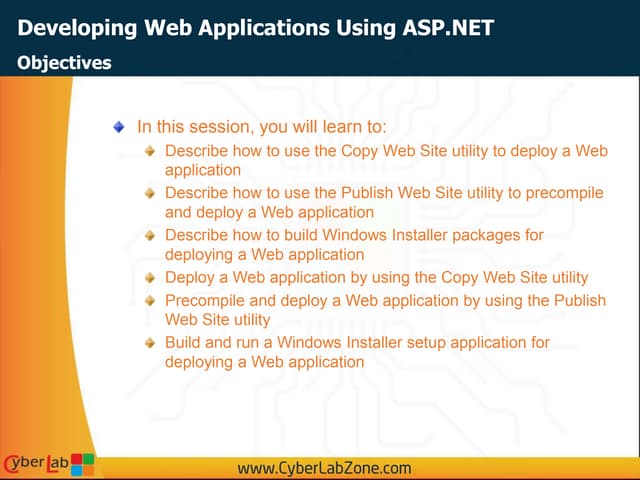 Developing Web Applications Using ASP.NET
Objectives

In this session, you will learn to:

Describe how to use the Copy Web Site utility to deploy a Web application

Describe how to use the Publish Web Site utility to precompile and deploy a Web application

Describe how to build Windows Installer packages for deploying a Web application

Deploy a Web application by using the Copy Web Site utility

Precompile and deploy a Web application by using the Publish Web Site utility

Build and run a Windows Installer setup application for deploying a Web application

CyberLab

www.CyberLabZone.com